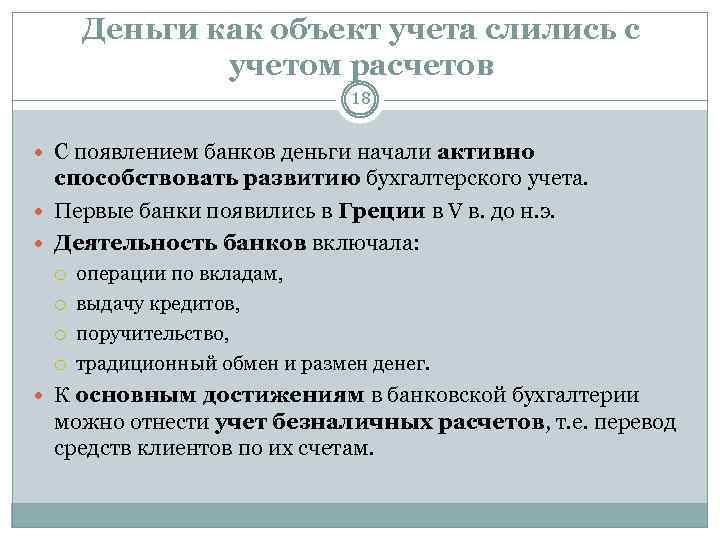 Деньги как объект учета слились с учетом расчетов

18

С появлением банков деньги начали активно способствовать развитию бухгалтерского учета.
Первые банки появились в Греции в V в. до н.э.
Деятельность банков включала:
операции по вкладам,
выдачу кредитов,
поручительство,
традиционный обмен и размен денег.
К основным достижениям в банковской бухгалтерии можно отнести учет безналичных расчетов, т.е. перевод средств клиентов по их счетам.